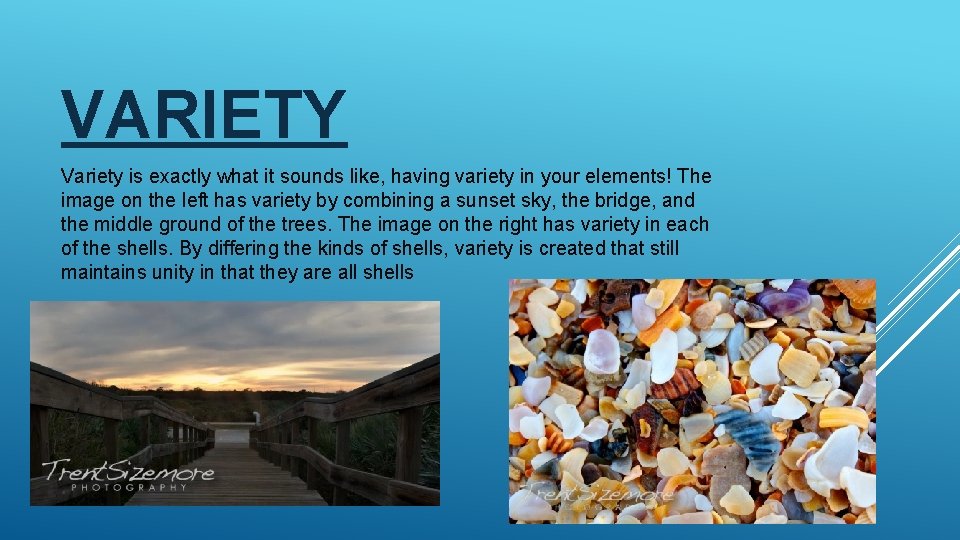 VARIETY

Variety is exactly what it sounds like, having variety in your elements! The image on the left has variety by combining a sunset sky, the bridge, and the middle ground of the trees. The image on the right has variety in each of the shells. By differing the kinds of shells, variety is created that still maintains unity in that they are all shells

TrentSizemore
PHOTOGRAPHY

TrentSizemore